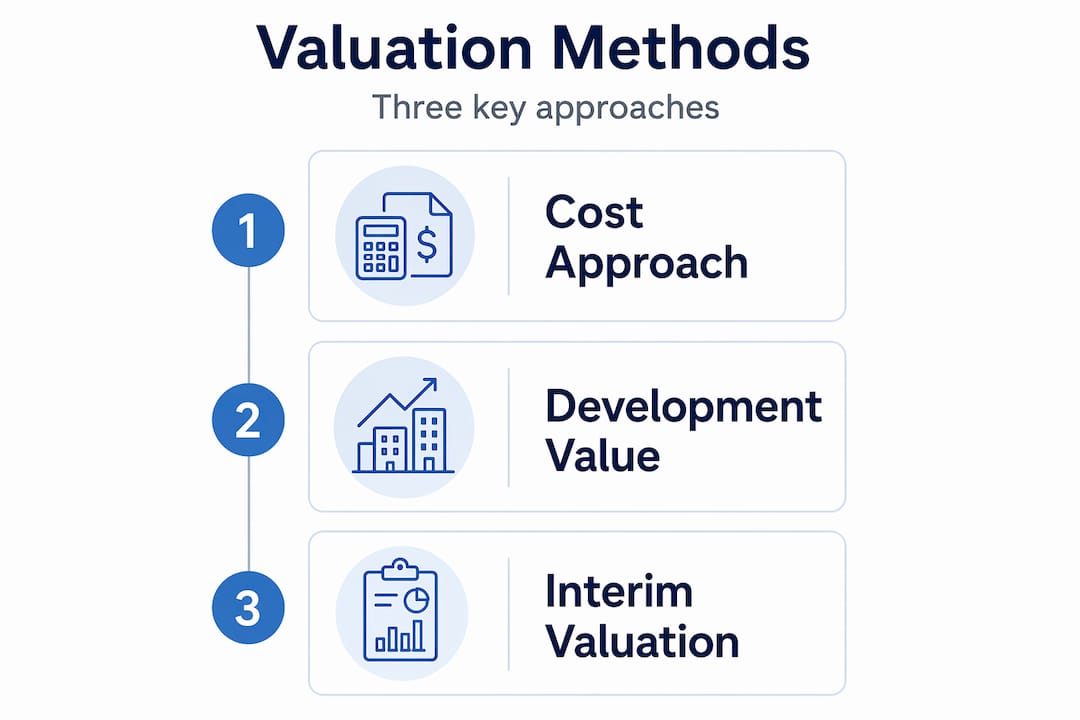 Valuation Methods

Three key approaches

1

$

Cost Approach

2

Development Value

3

Interim Valuation